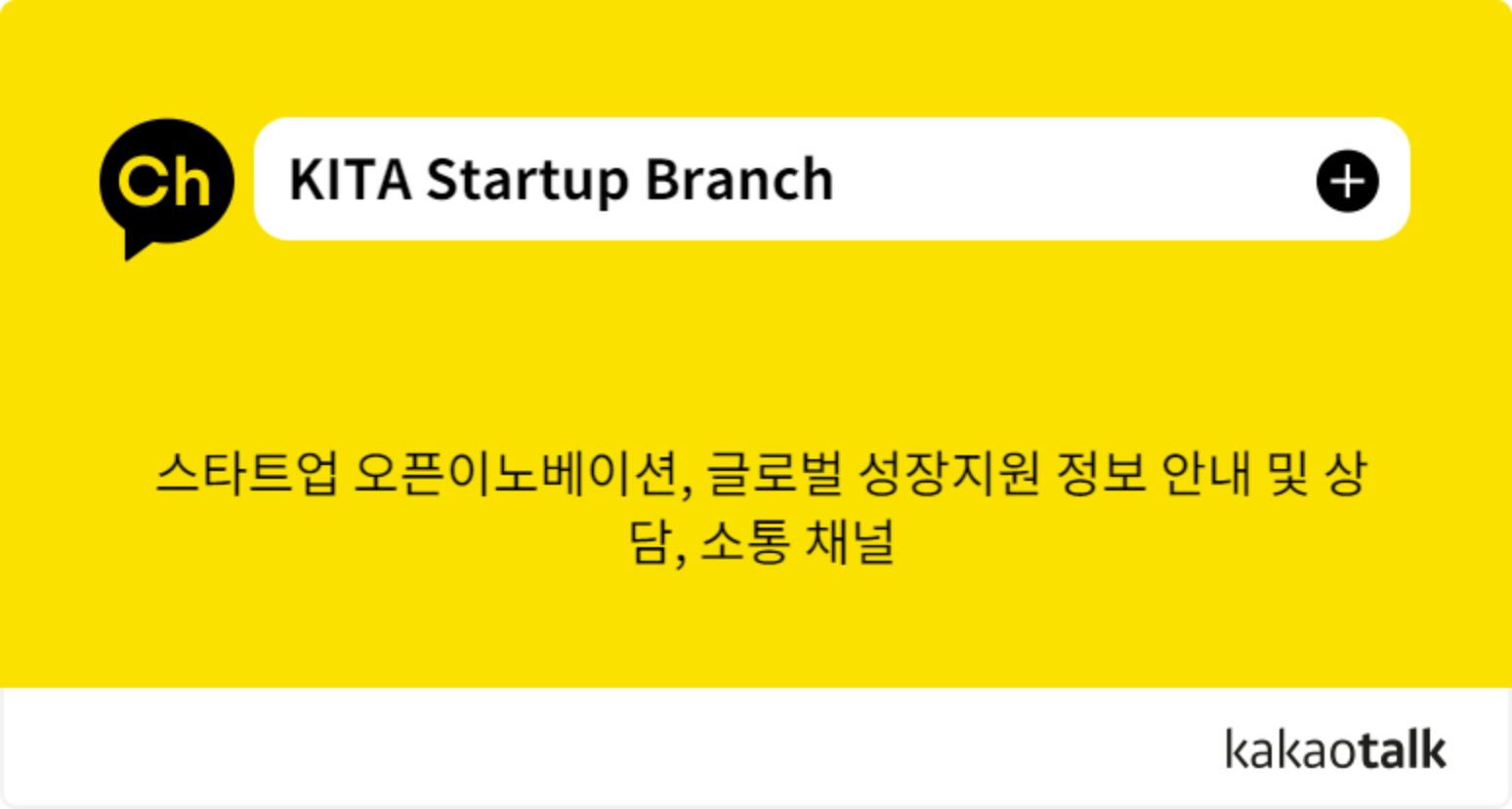 Ch

KITA Startup Branch

스타트업 오픈이노베이션, 글로벌 성장지원 정보 안내 및 상담, 소통 채널

kakaotalk